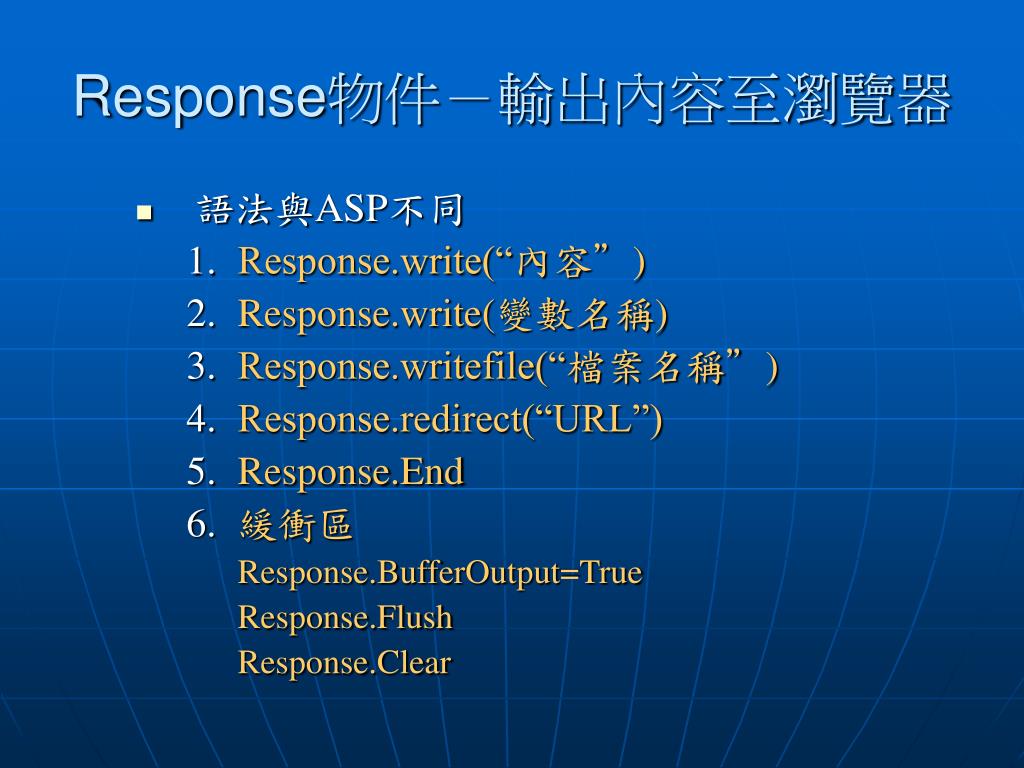 Response物件－輸出內容至瀏覽器

■ 語法與ASP不同

1. Response.write(“內容”)
2. Response.write(變數名稱)
3. Response.writefile(“檔案名稱”)
4. Response.redirect(“URL”)
5. Response.End
6. 緩衝區
Response.BufferOutput=True
Response.Flush
Response.Clear